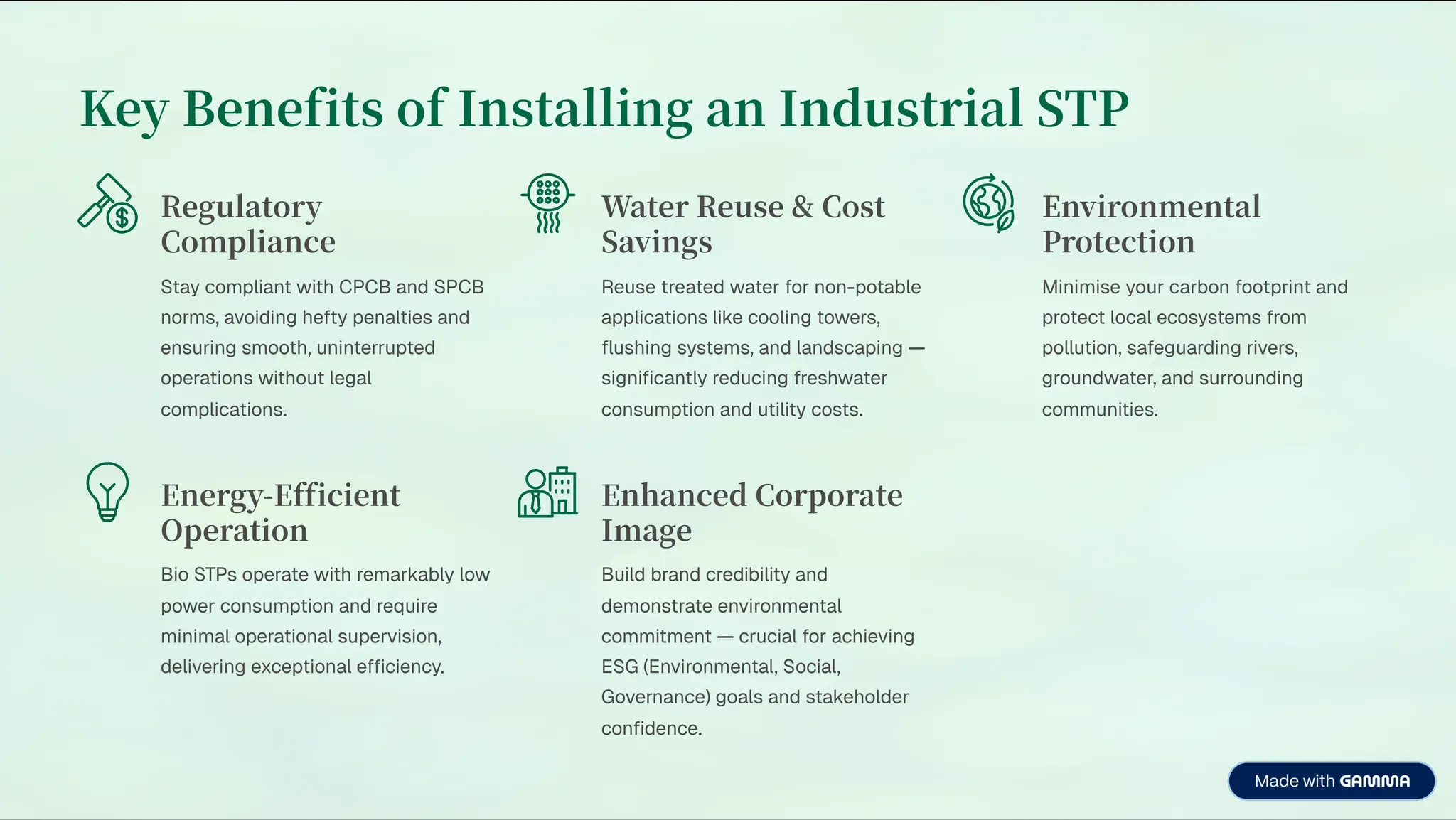 Key Benefits of Installing an Industrial STP

Regulatory Compliance

Stay compliant with CPCB and SPCB norms, avoiding hefty penalties and ensuring smooth, uninterrupted operations without legal complications.

Water Reuse & Cost Savings

Reuse treated water for non-potable applications like cooling towers, flushing systems, and landscaping — significantly reducing freshwater consumption and utility costs.

Environmental Protection

Minimise your carbon footprint and protect local ecosystems from pollution, safeguarding rivers, groundwater, and surrounding communities.

Energy-Efficient Operation

Bio STPs operate with remarkably low power consumption and require minimal operational supervision, delivering exceptional efficiency.

Enhanced Corporate Image

Build brand credibility and demonstrate environmental commitment — crucial for achieving ESG (Environmental, Social, Governance) goals and stakeholder confidence.

Made with GAMMA